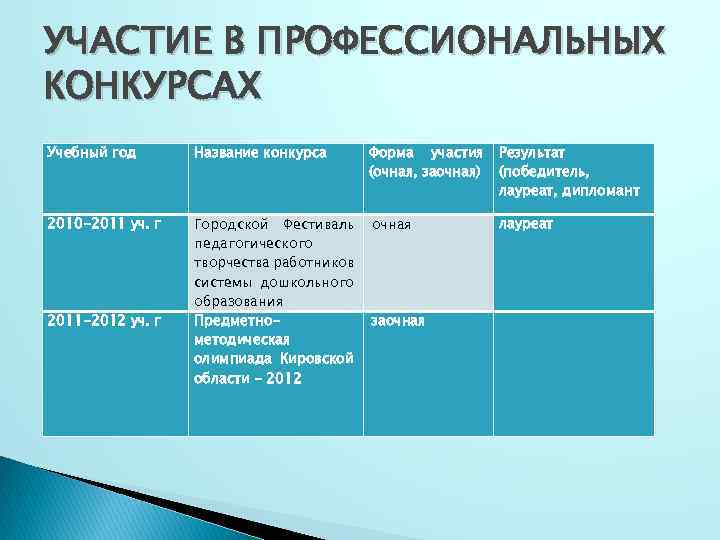 УЧАСТИЕ В ПРОФЕССИОНАЛЬНЫХ КОНКУРСАХ

| Учебный год | Название конкурса | Форма участия (очная, заочная) | Результат (победитель, лауреат, дипломант |
|---|---|---|---|
| 2010-2011 уч. г | Городской Фестиваль педагогического творчества работников системы дошкольного образования | очная | лауреат |
| 2011-2012 уч. г | Предметно-методическая олимпиада Кировской области - 2012 | заочная | |